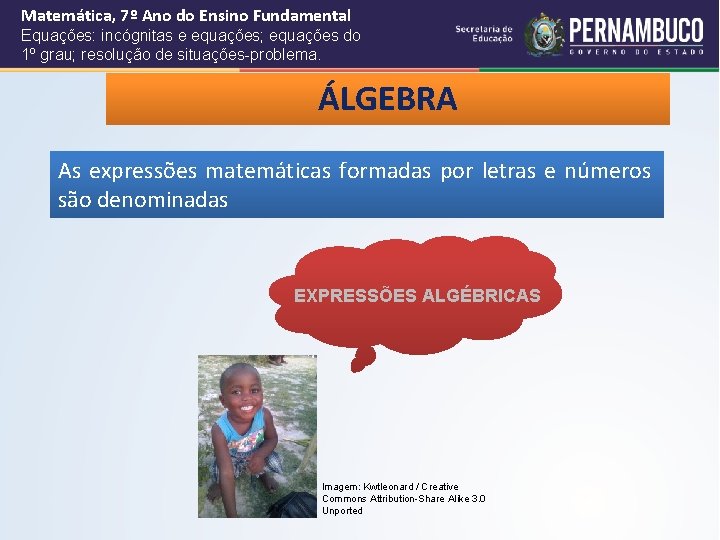 Matemática, 7º Ano do Ensino Fundamental
Equações: incógnitas e equações; equações do 1º grau; resolução de situações-problema.

Secretaria de Educação

PERNAMBUCO
GOVERNO DO ESTADO

ÁLGEBRA

As expressões matemáticas formadas por letras e números são denominadas

EXPRESSÕES ALGÉBRICAS

Imagem: Kwtleonard / Creative Commons Attribution-Share Alike 3.0 Unported